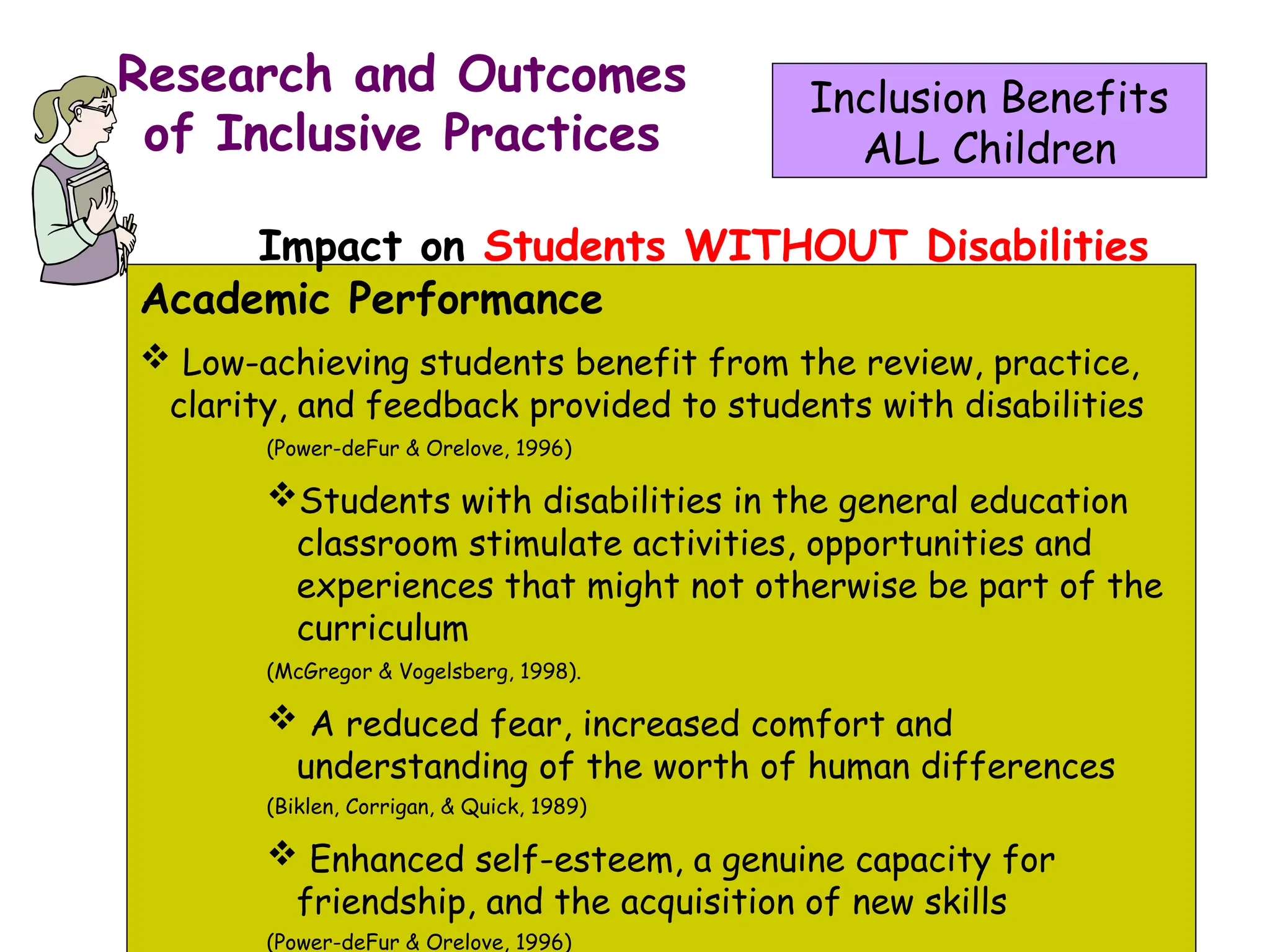 Research and Outcomes of Inclusive Practices

Inclusion Benefits ALL Children

Impact on Students WITHOUT Disabilities

Academic Performance

❖ Low-achieving students benefit from the review, practice, clarity, and feedback provided to students with disabilities

(Power-deFur & Orelove, 1996)

❖ Students with disabilities in the general education classroom stimulate activities, opportunities and experiences that might not otherwise be part of the curriculum

(McGregor & Vogelsberg, 1998).

❖ A reduced fear, increased comfort and understanding of the worth of human differences

(Biklen, Corrigan, & Quick, 1989)

❖ Enhanced self-esteem, a genuine capacity for friendship, and the acquisition of new skills

(Power-deFur & Orelove, 1996)